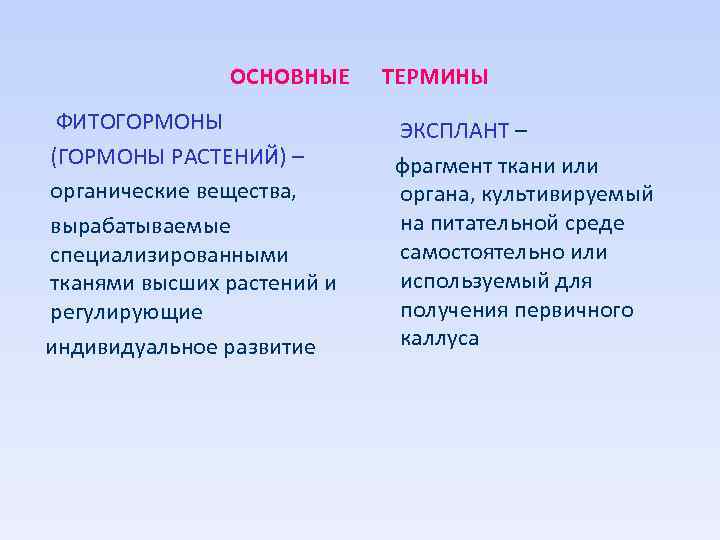 ОСНОВНЫЕ ТЕРМИНЫ

ФИТОГОРМОНЫ (ГОРМОНЫ РАСТЕНИЙ) – органические вещества, вырабатываемые специализированными тканями высших растений и регулирующие индивидуальное развитие

ЭКСПЛАНТ – фрагмент ткани или органа, культивируемый на питательной среде самостоятельно или используемый для получения первичного каллуса